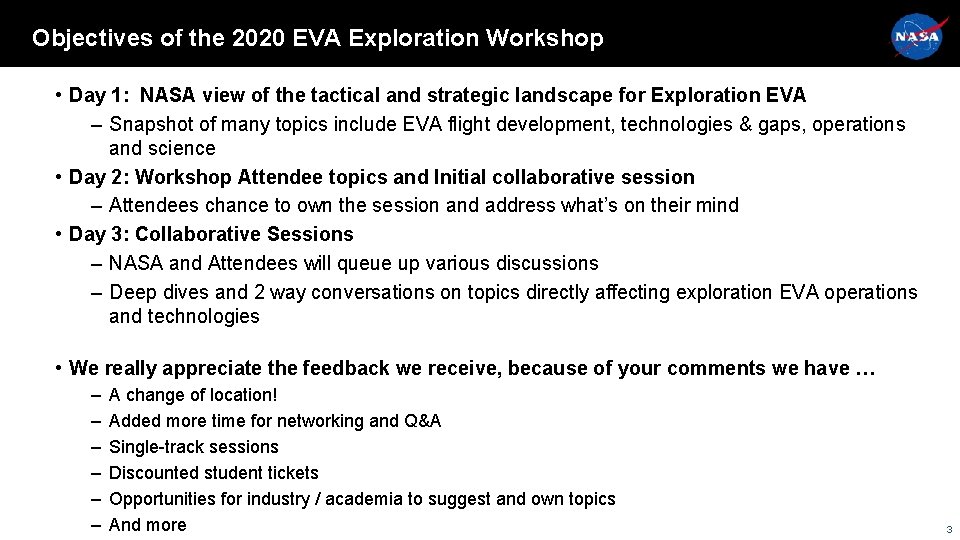 Objectives of the 2020 EVA Exploration Workshop

NASA

• Day 1: NASA view of the tactical and strategic landscape for Exploration EVA
– Snapshot of many topics include EVA flight development, technologies & gaps, operations and science
• Day 2: Workshop Attendee topics and Initial collaborative session
– Attendees chance to own the session and address what's on their mind
• Day 3: Collaborative Sessions
– NASA and Attendees will queue up various discussions
– Deep dives and 2 way conversations on topics directly affecting exploration EVA operations and technologies

• We really appreciate the feedback we receive, because of your comments we have …
– A change of location!
– Added more time for networking and Q&A
– Single-track sessions
– Discounted student tickets
– Opportunities for industry / academia to suggest and own topics
– And more

3